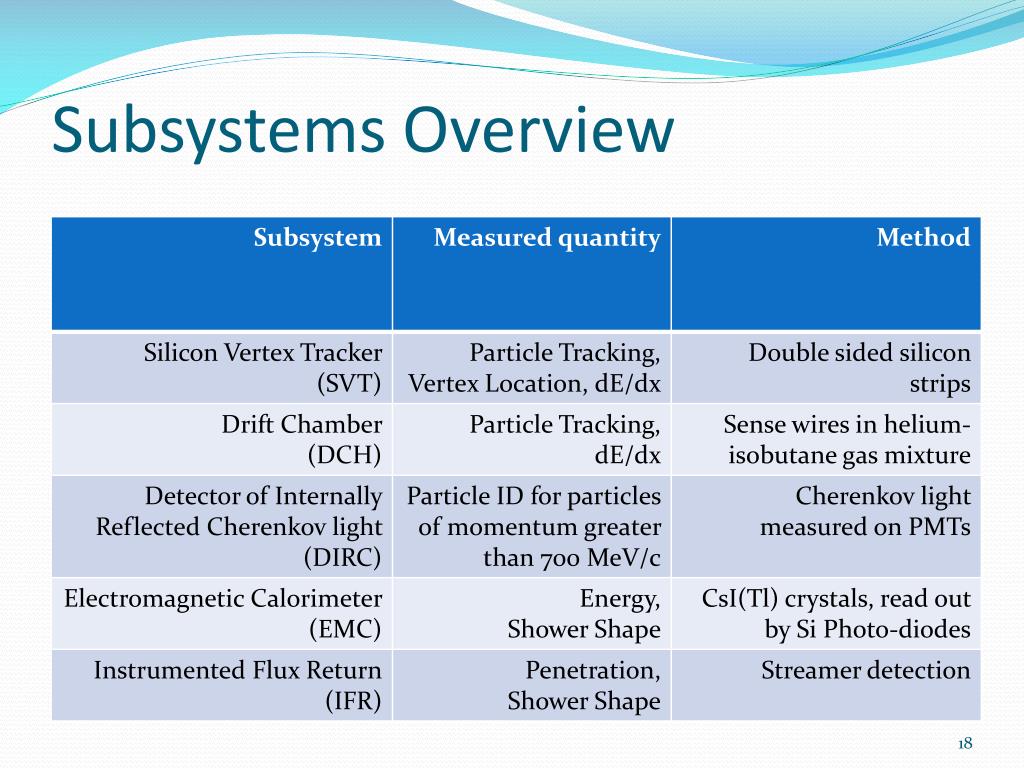 Subsystems Overview

| Subsystem | Measured quantity | Method |
|---|---|---|
| Silicon Vertex Tracker (SVT) | Particle Tracking, Vertex Location, dE/dx | Double sided silicon strips |
| Drift Chamber (DCH) | Particle Tracking, dE/dx | Sense wires in helium-isobutane gas mixture |
| Detector of Internally Reflected Cherenkov light (DIRC) | Particle ID for particles of momentum greater than 700 MeV/c | Cherenkov light measured on PMTs |
| Electromagnetic Calorimeter (EMC) | Energy, Shower Shape | CsI(Tl) crystals, read out by Si Photo-diodes |
| Instrumented Flux Return (IFR) | Penetration, Shower Shape | Streamer detection |

18